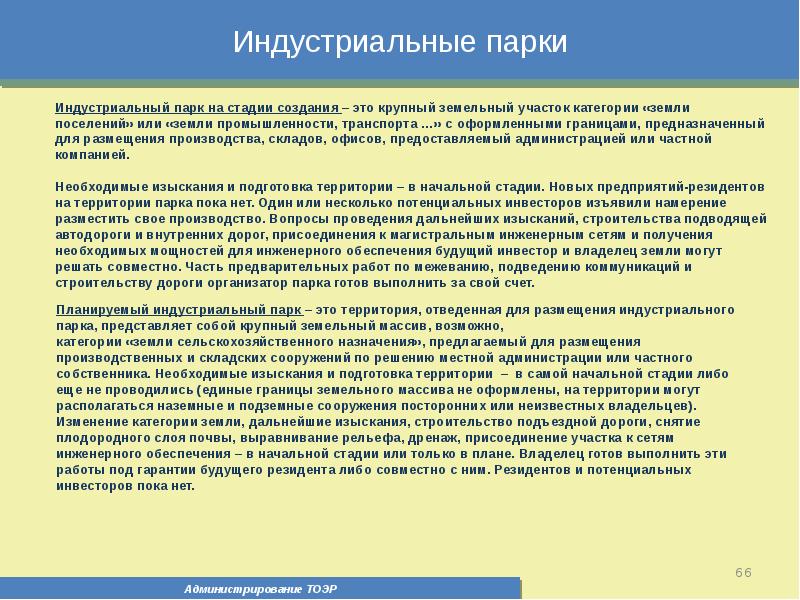 Индустриальные парки

Индустриальный парк на стадии создания – это крупный земельный участок категории «земли поселений» или «земли промышленности, транспорта ...» с оформленными границами, предназначенный для размещения производства, складов, офисов, предоставляемый администрацией или частной компанией.

Необходимые изыскания и подготовка территории – в начальной стадии. Новых предприятий-резидентов на территории парка пока нет. Один или несколько потенциальных инвесторов изъявили намерение разместить свое производство. Вопросы проведения дальнейших изысканий, строительства подводящей автодороги и внутренних дорог, присоединения к магистральным инженерным сетям и получения необходимых мощностей для инженерного обеспечения будущий инвестор и владелец земли могут решать совместно. Часть предварительных работ по межеванию, подведению коммуникаций и строительству дороги организатор парка готов выполнить за свой счет.

Планируемый индустриальный парк – это территория, отведенная для размещения индустриального парка, представляет собой крупный земельный массив, возможно, категории «земли сельскохозяйственного назначения», предлагаемый для размещения производственных и складских сооружений по решению местной администрации или частного собственника. Необходимые изыскания и подготовка территории – в самой начальной стадии либо еще не проводились (единые границы земельного массива не оформлены, на территории могут располагаться наземные и подземные сооружения посторонних или неизвестных владельцев). Изменение категории земли, дальнейшие изыскания, строительство подъездной дороги, снятие плодородного слоя почвы, выравнивание рельефа, дренаж, присоединение участка к сетям инженерного обеспечения – в начальной стадии или только в плане. Владелец готов выполнить эти работы под гарантии будущего резидента либо совместно с ним. Резидентов и потенциальных инвесторов пока нет.

66

Администрирование ТОЭР